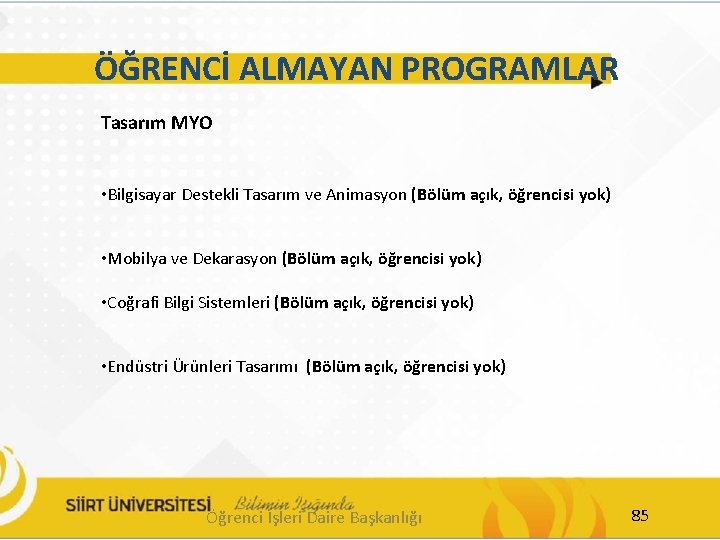 ÖĞRENCİ ALMAYAN PROGRAMLAR

Tasarım MYO

•Bilgisayar Destekli Tasarım ve Animasyon (Bölüm açık, öğrencisi yok)

•Mobilya ve Dekarasyon (Bölüm açık, öğrencisi yok)

•Coğrafi Bilgi Sistemleri (Bölüm açık, öğrencisi yok)

•Endüstri Ürünleri Tasarımı (Bölüm açık, öğrencisi yok)

SİİRT ÜNİVERSİTESİ Bilimin Işığında

Öğrenci İşleri Daire Başkanlığı

85